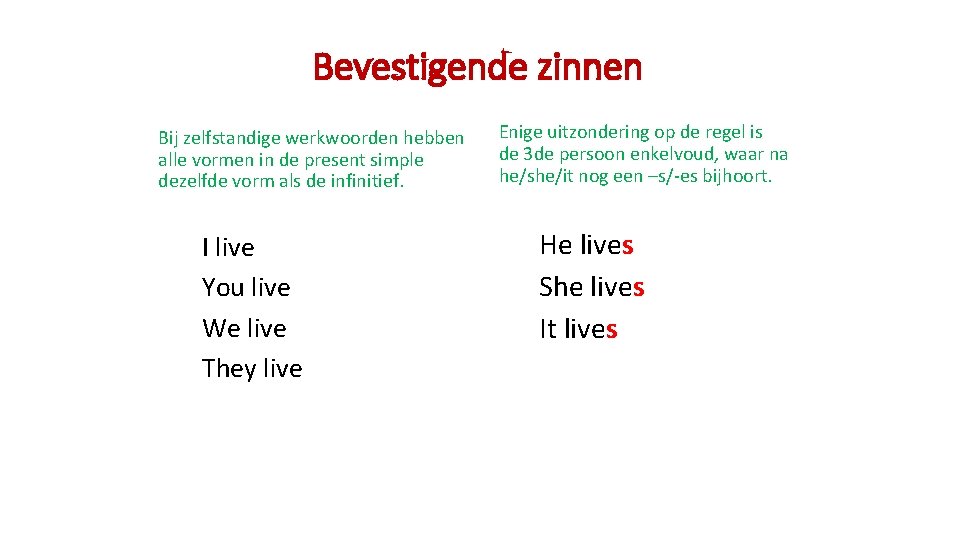 Bevestigende zinnen

Bij zelfstandige werkwoorden hebben alle vormen in de present simple dezelfde vorm als de infinitief.

I live
You live
We live
They live

Enige uitzondering op de regel is de 3de persoon enkelvoud, waar na he/she/it nog een –s/-es bijhoort.

He lives
She lives
It lives